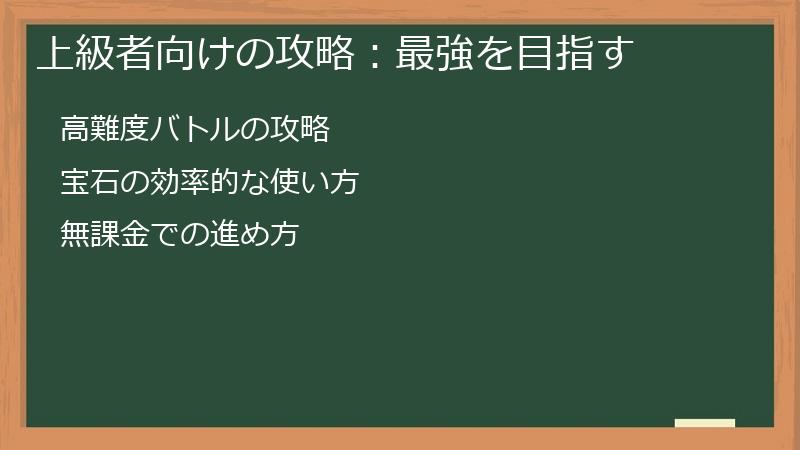 上級者向けの攻略：最強を目指す

高難度バトルの攻略

宝石の効率的な使い方

無課金での進め方